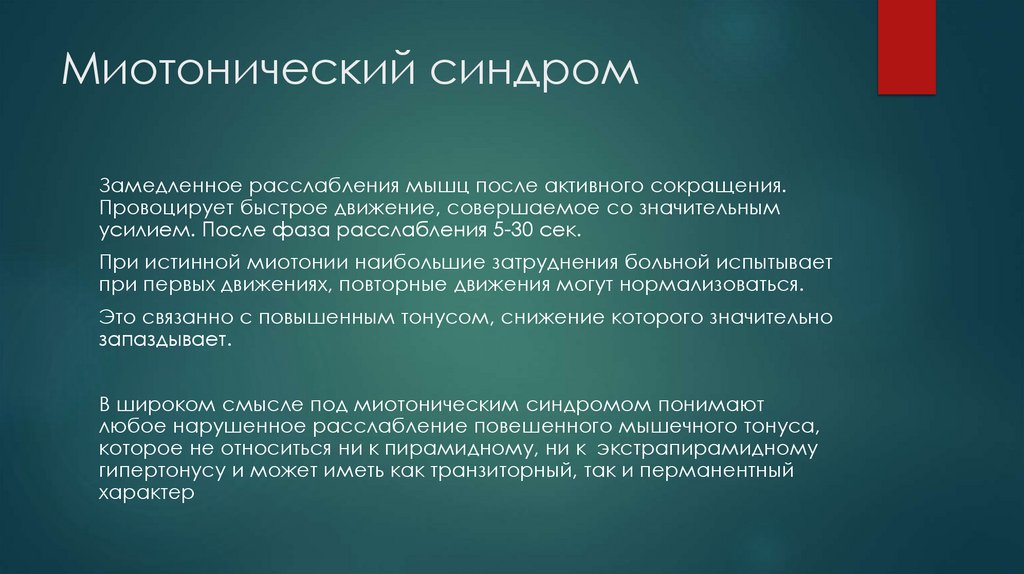 Миотонический синдром

Замедленное расслабления мышц после активного сокращения. Провоцирует быстрое движение, совершаемое со значительным усилием. После фаза расслабления 5-30 сек.

При истинной миотонии наибольшие затруднения больной испытывает при первых движениях, повторные движения могут нормализоваться.

Это связанно с повышенным тонусом, снижение которого значительно запаздывает.

В широком смысле под миотоническим синдромом понимают любое нарушенное расслабление повешенного мышечного тонуса, которое не относиться ни к пирамидному, ни к экстрапирамидному гипертонусу и может иметь как транзиторный, так и перманентный характер